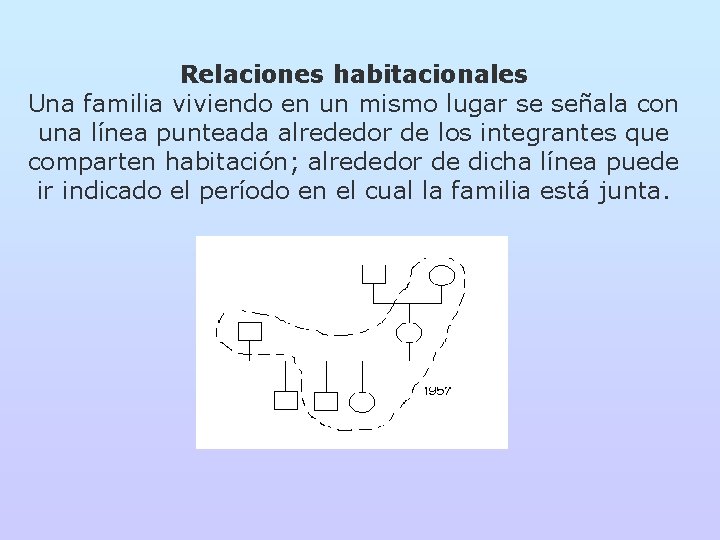 Relaciones habitacionales
Una familia viviendo en un mismo lugar se señala con una línea punteada alrededor de los integrantes que comparten habitación; alrededor de dicha línea puede ir indicado el período en el cual la familia está junta.

1957